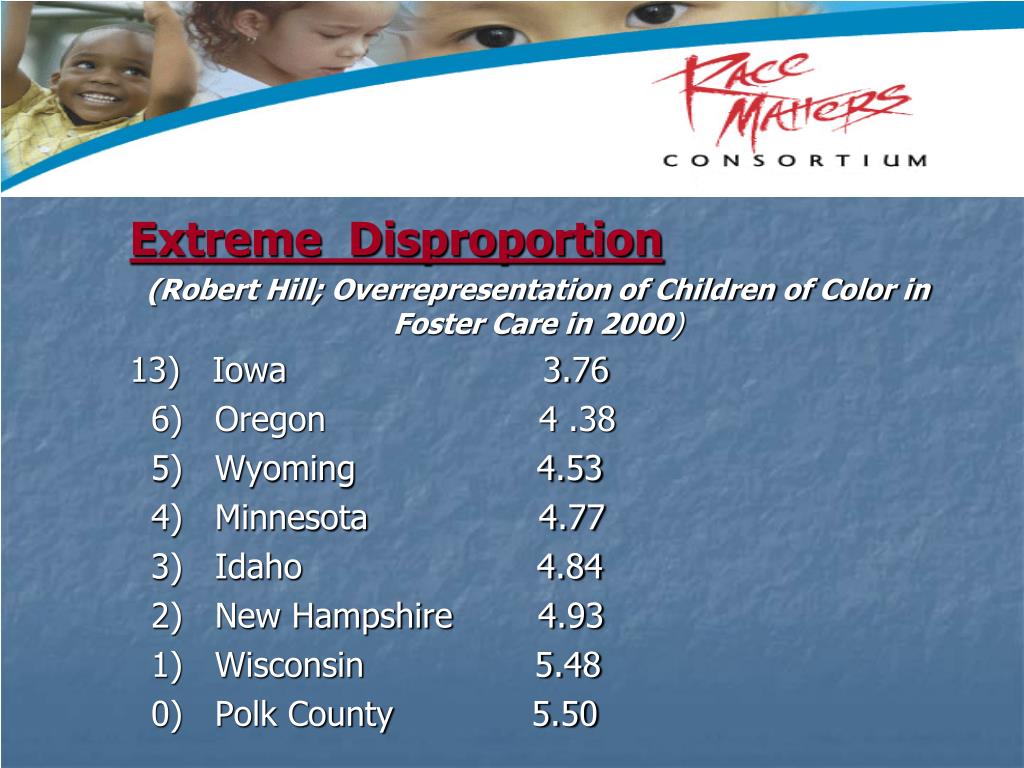 RACE MATTERS
CONSORTIUM

Extreme Disproportion

(Robert Hill; Overrepresentation of Children of Color in Foster Care in 2000)

13) Iowa 3.76
6) Oregon 4 .38
5) Wyoming 4.53
4) Minnesota 4.77
3) Idaho 4.84
2) New Hampshire 4.93
1) Wisconsin 5.48
0) Polk County 5.50